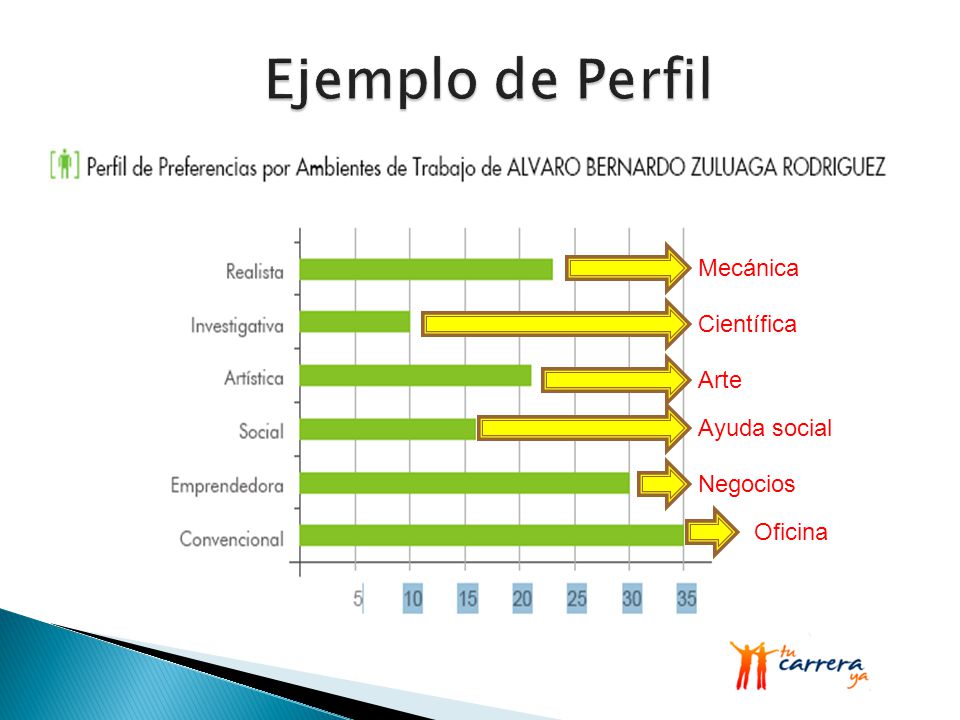 Ejemplo de Perfil

Perfil de Preferencias por Ambientes de Trabajo de ALVARO BERNARDO ZULUAGA RODRIGUEZ

Realista
Investigativa
Artística
Social
Emprendedora
Convencional

Mecánica
Científica
Arte
Ayuda social
Negocios
Oficina

5 10 15 20 25 30 35

tu carrera ya